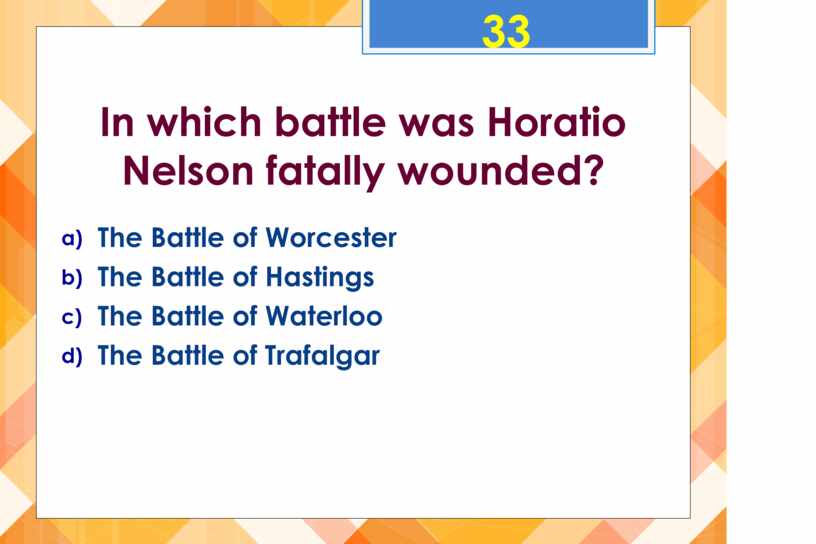 33

In which battle was Horatio Nelson fatally wounded?

a) The Battle of Worcester
b) The Battle of Hastings
c) The Battle of Waterloo
d) The Battle of Trafalgar